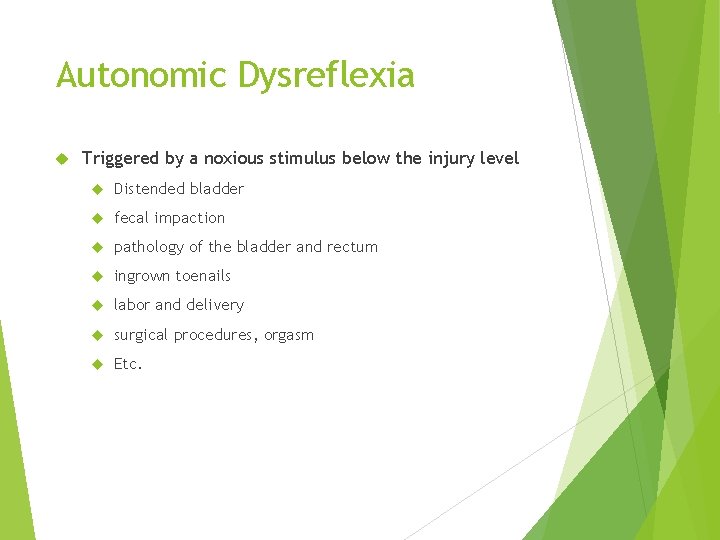 Autonomic Dysreflexia

Triggered by a noxious stimulus below the injury level

Distended bladder

fecal impaction

pathology of the bladder and rectum

ingrown toenails

labor and delivery

surgical procedures, orgasm

Etc.